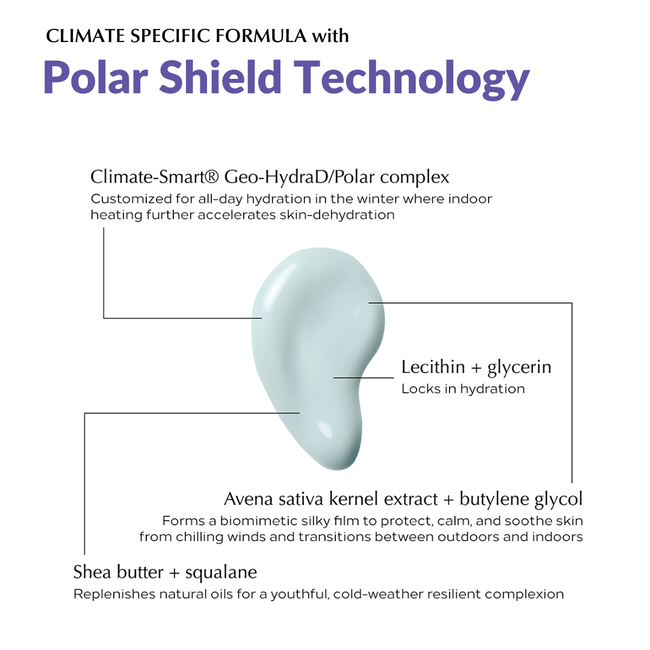 CLIMATE SPECIFIC FORMULA with

Polar Shield Technology

Climate-Smart® Geo-HydraD/Polar complex
Customized for all-day hydration in the winter where indoor heating further accelerates skin-dehydration

Lecithin + glycerin
Locks in hydration

Avena sativa kernel extract + butylene glycol
Forms a biomimetic silky film to protect, calm, and soothe skin from chilling winds and transitions between outdoors and indoors

Shea butter + squalane
Replenishes natural oils for a youthful, cold-weather resilient complexion